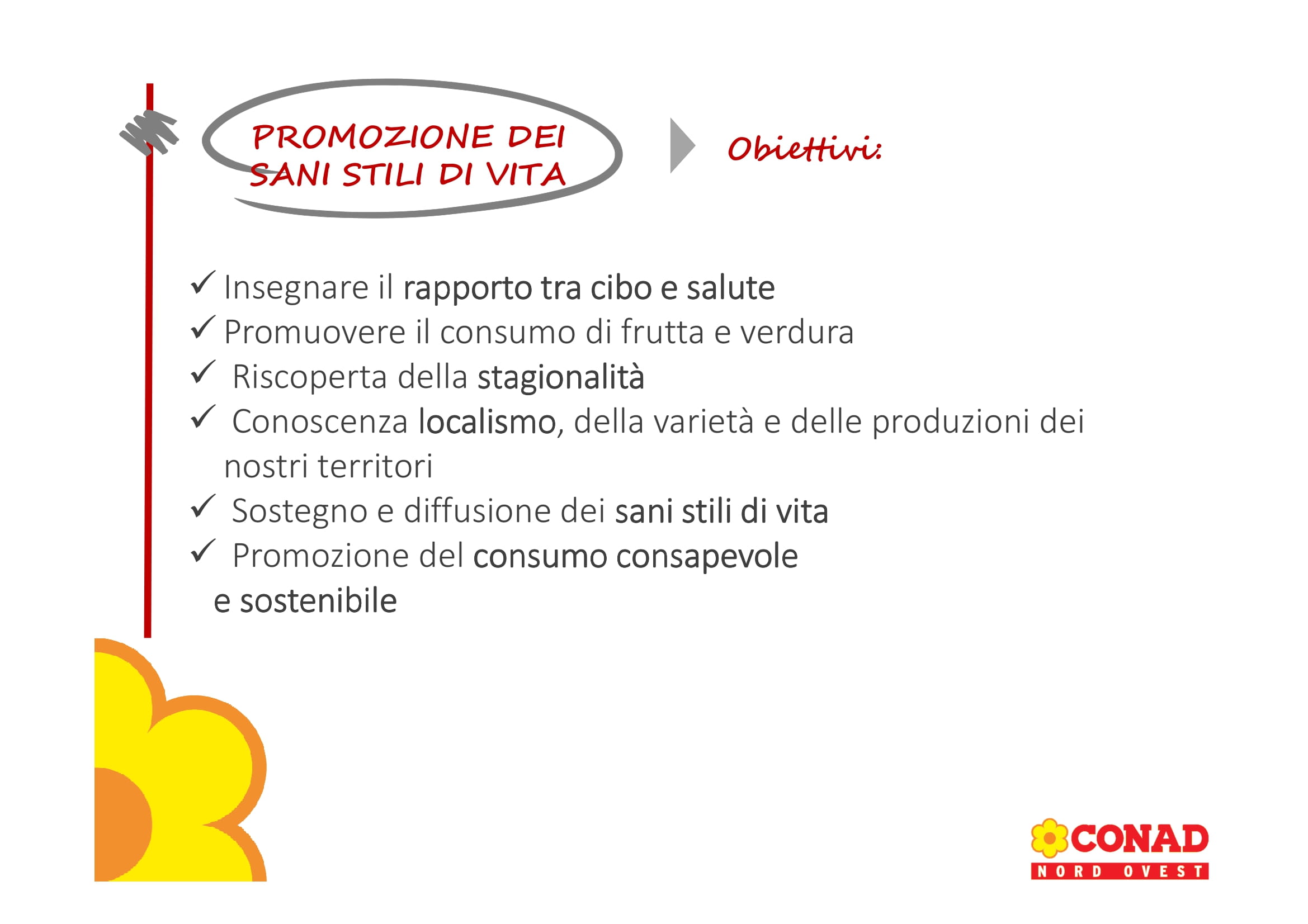 PROMOZIONE DEI SANI STILI DI VITA

Obiettivi:

✓ Insegnare il rapporto tra cibo e salute
✓ Promuovere il consumo di frutta e verdura
✓ Riscoperta della stagionalità
✓ Conoscenza localismo, della varietà e delle produzioni dei nostri territori
✓ Sostegno e diffusione dei sani stili di vita
✓ Promozione del consumo consapevole e sostenibile

CONAD
NORD OVEST